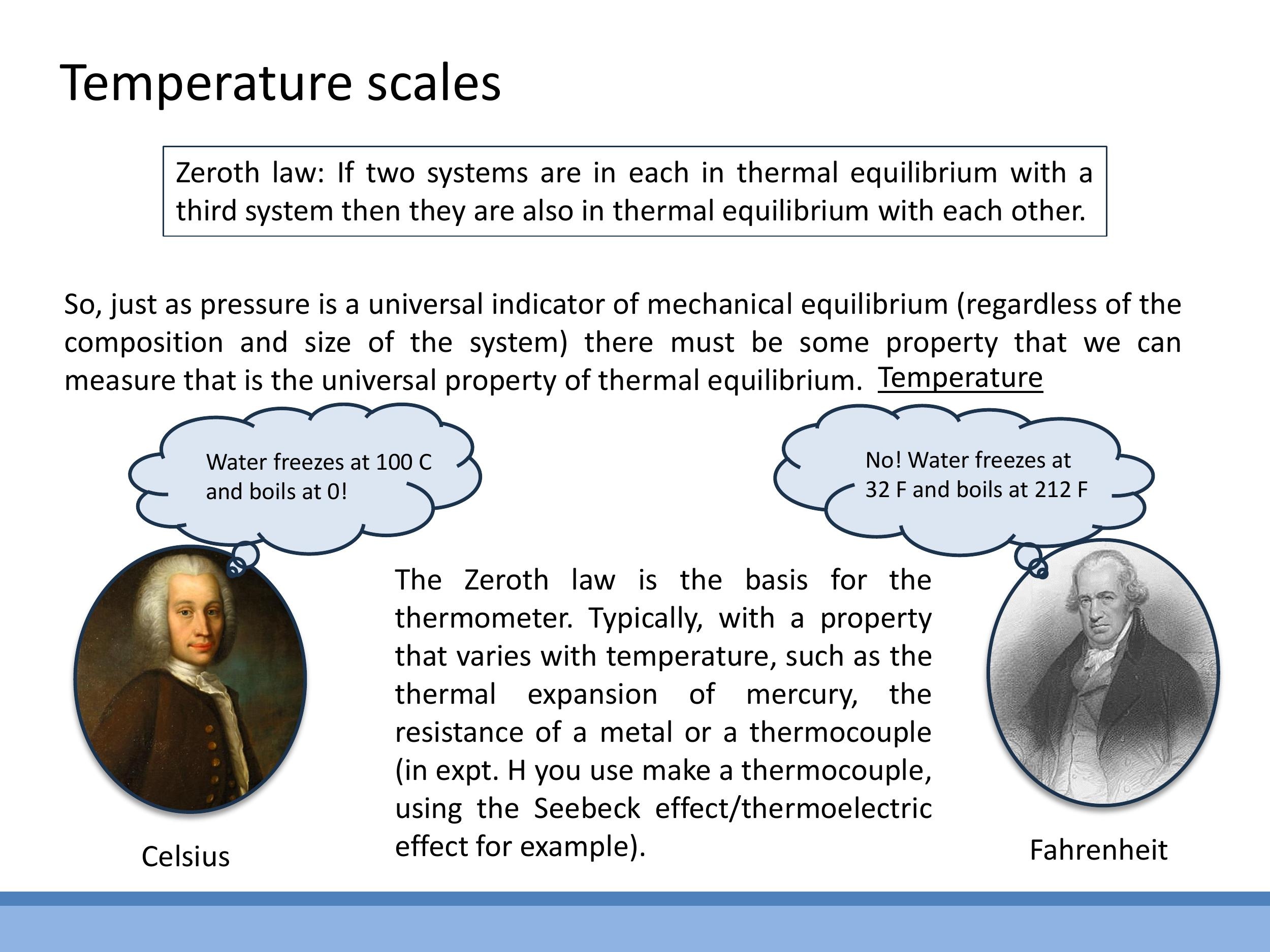 Temperature scales

Zeroth law: If two systems are in each in thermal equilibrium with a third system then they are also in thermal equilibrium with each other.

So, just as pressure is a universal indicator of mechanical equilibrium (regardless of the composition and size of the system) there must be some property that we can measure that is the universal property of thermal equilibrium. Temperature

Water freezes at 100 C and boils at 0!

No! Water freezes at 32 F and boils at 212 F

The Zeroth law is the basis for the thermometer. Typically, with a property that varies with temperature, such as the thermal expansion of mercury, the resistance of a metal or a thermocouple (in expt. H you use make a thermocouple, using the Seebeck effect/thermoelectric effect for example).

Celsius

Fahrenheit